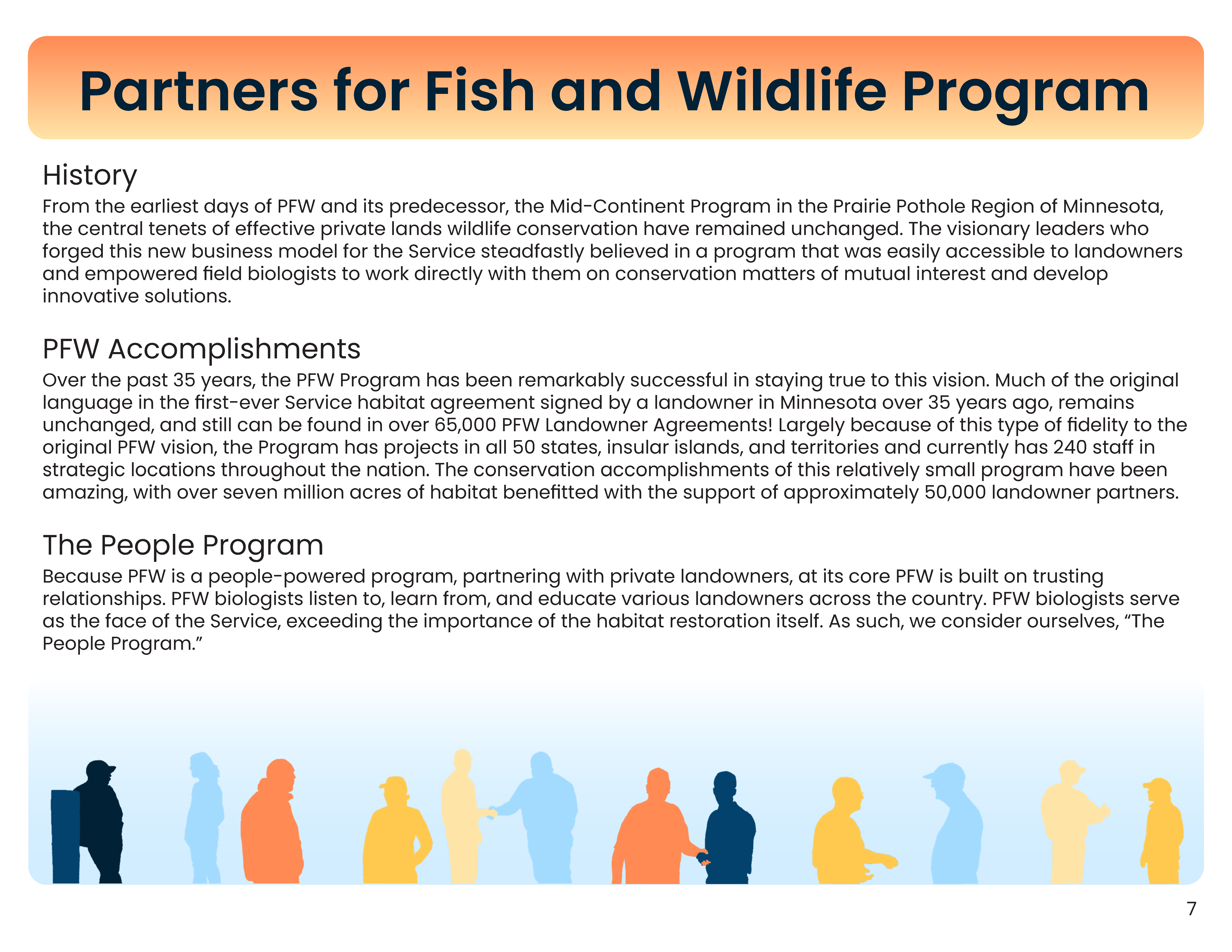 Partners for Fish and Wildlife Program

History

From the earliest days of PFW and its predecessor, the Mid-Continent Program in the Prairie Pothole Region of Minnesota, the central tenets of effective private lands wildlife conservation have remained unchanged. The visionary leaders who forged this new business model for the Service steadfastly believed in a program that was easily accessible to landowners and empowered field biologists to work directly with them on conservation matters of mutual interest and develop innovative solutions.

PFW Accomplishments

Over the past 35 years, the PFW Program has been remarkably successful in staying true to this vision. Much of the original language in the first-ever Service habitat agreement signed by a landowner in Minnesota over 35 years ago, remains unchanged, and still can be found in over 65,000 PFW Landowner Agreements! Largely because of this type of fidelity to the original PFW vision, the Program has projects in all 50 states, insular islands, and territories and currently has 240 staff in strategic locations throughout the nation. The conservation accomplishments of this relatively small program have been amazing, with over seven million acres of habitat benefitted with the support of approximately 50,000 landowner partners.

The People Program

Because PFW is a people-powered program, partnering with private landowners, at its core PFW is built on trusting relationships. PFW biologists listen to, learn from, and educate various landowners across the country. PFW biologists serve as the face of the Service, exceeding the importance of the habitat restoration itself. As such, we consider ourselves, “The People Program.”

7